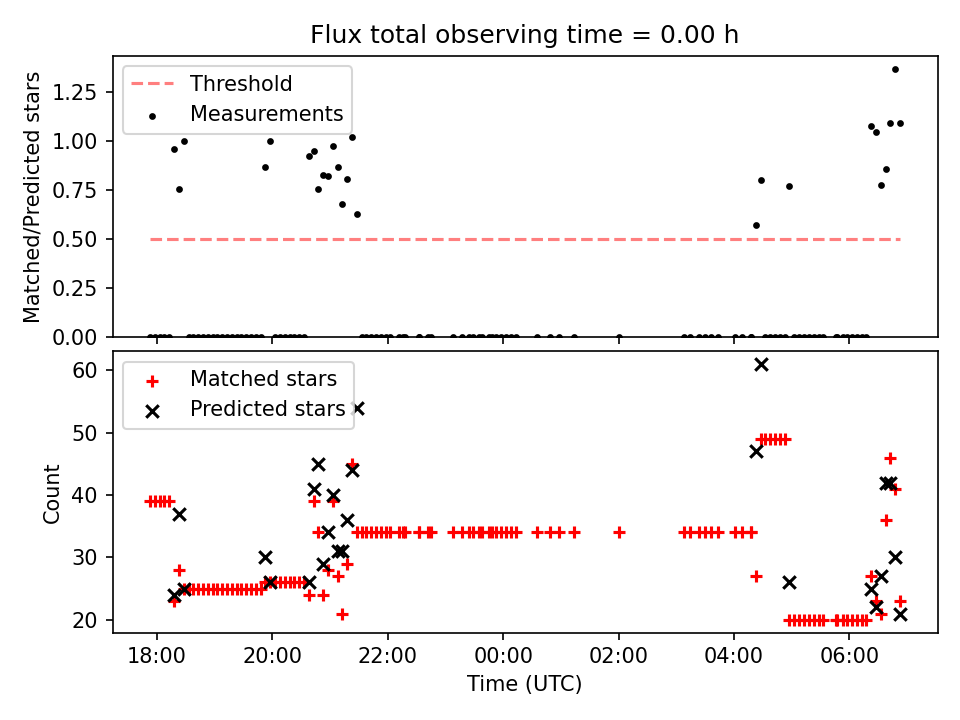 Flux total observing time = 0.00 h

Threshold
Measurements

Matched/Predicted stars

1.25
1.00
0.75
0.50
0.25
0.00

Matched stars
Predicted stars

Count

60
50
40
30
20

18:00
20:00
22:00
00:00
02:00
04:00
06:00

Time (UTC)